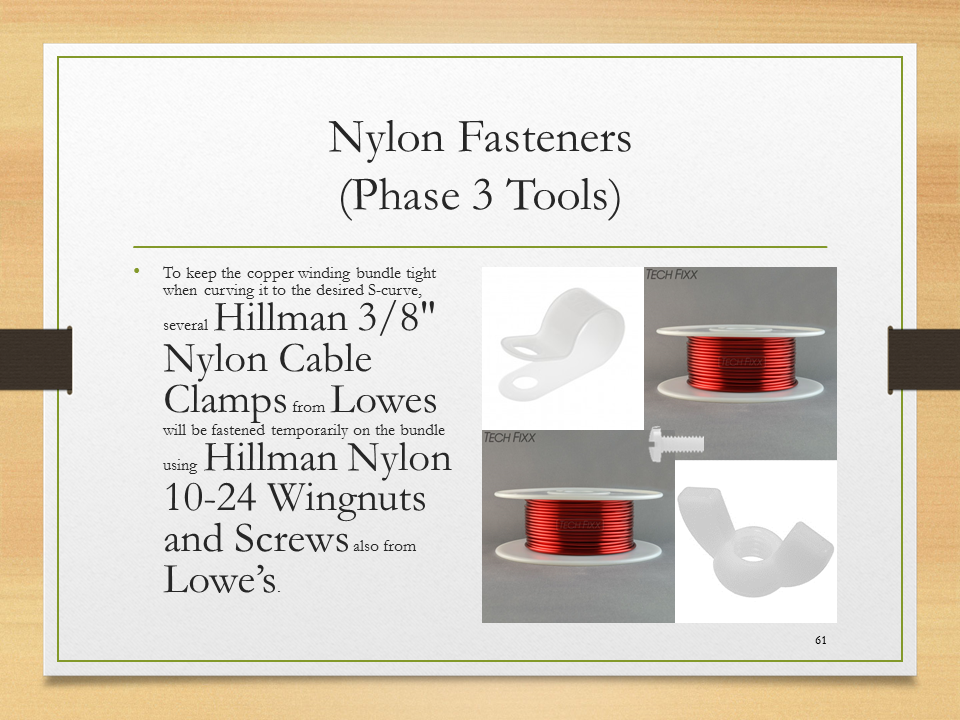 Nylon Fasteners
(Phase 3 Tools)

• To keep the copper winding bundle tight when curving it to the desired S-curve, several Hillman 3/8" Nylon Cable Clamps from Lowes will be fastened temporarily on the bundle using Hillman Nylon 10-24 Wingnuts and Screws also from Lowe's.

TECH FIXX

TECH FIXX

TECH FIXX

TECH FIXX

61